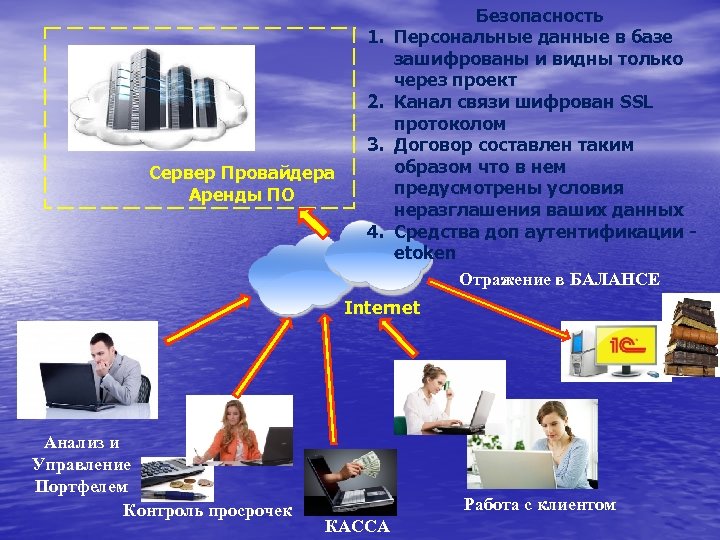 Безопасность

1. Персональные данные в базе зашифрованы и видны только через проект
2. Канал связи шифрован SSL протоколом
3. Договор составлен таким образом что в нем предусмотрены условия неразглашения ваших данных
4. Средства доп аутентификации - etoken

Сервер Провайдера Аренды ПО

Internet

Отражение в БАЛАНСЕ

1С

Анализ и Управление Портфелем

Контроль просрочек

КАССА

Работа с клиентом